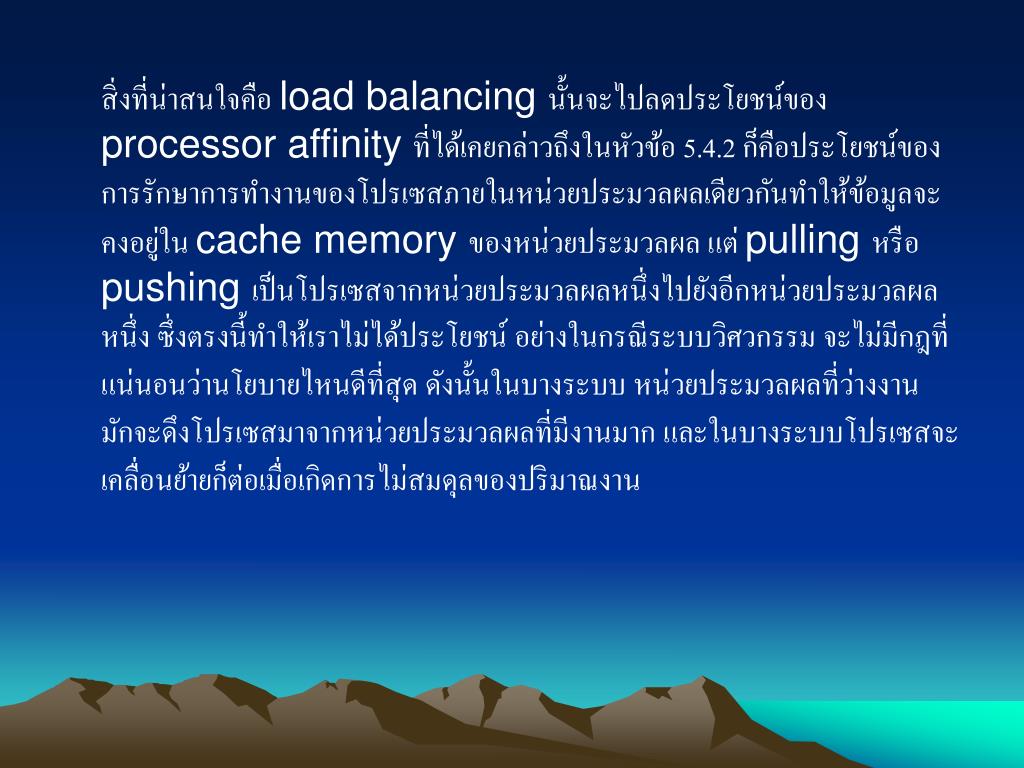 สิ่งที่น่าสนใจคือ load balancing นั้นจะไปลดประโยชน์ของ processor affinity ที่ได้เคยกล่าวถึงในหัวข้อ 5.4.2 ก็คือประโยชน์ของการรักษาการทำงานของโปรเซสภายในหน่วยประมวลผลเดียวกันทำให้ข้อมูลจะคงอยู่ใน cache memory ของหน่วยประมวลผล แต่ pulling หรือ pushing เป็นโปรเซสจากหน่วยประมวลผลหนึ่งไปยังอีกหน่วยประมวลผลหนึ่ง ซึ่งตรงนี้ทำให้เราไม่ได้ประโยชน์ อย่างในกรณีระบบวิศวกรรม จะไม่มีกฎที่แน่นอนว่านโยบายไหนดีที่สุด ดังนั้นในบางระบบ หน่วยประมวลผลที่ว่างงานมักจะดึงโปรเซสมาจากหน่วยประมวลผลที่มีงานมาก และในบางระบบโปรเซสจะเคลื่อนย้ายก็ต่อเมื่อเกิดการไม่สมดุลของปริมาณงาน